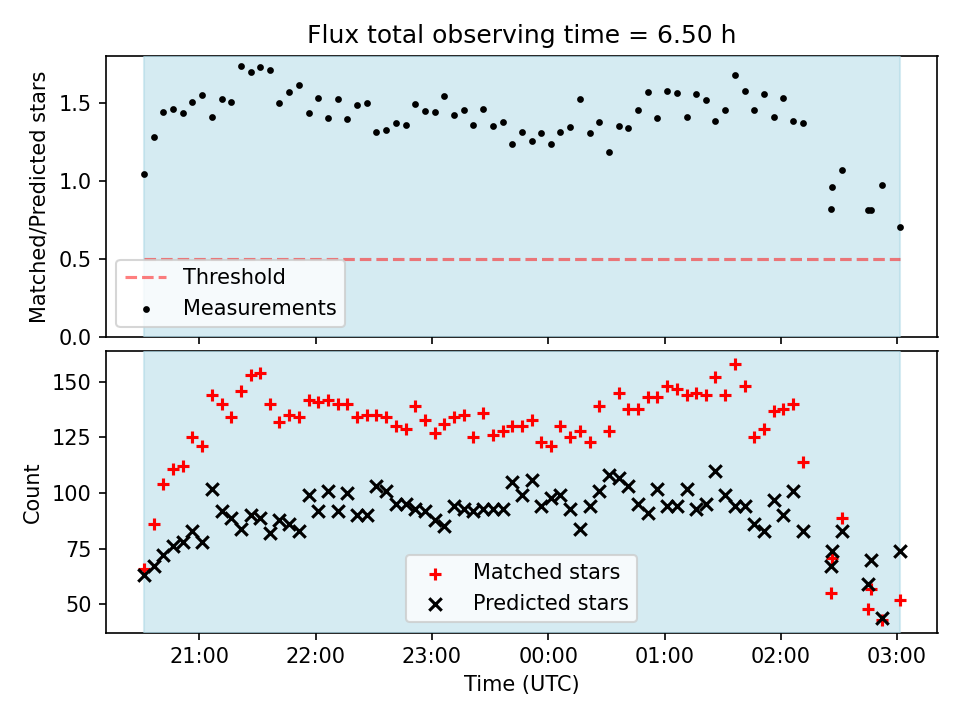 Flux total observing time = 6.50 h

Matched/Predicted stars

1.5
1.0
0.5
0.0

Threshold
Measurements

Count

150
125
100
75
50

Matched stars
Predicted stars

21:00
22:00
23:00
00:00
01:00
02:00
03:00

Time (UTC)